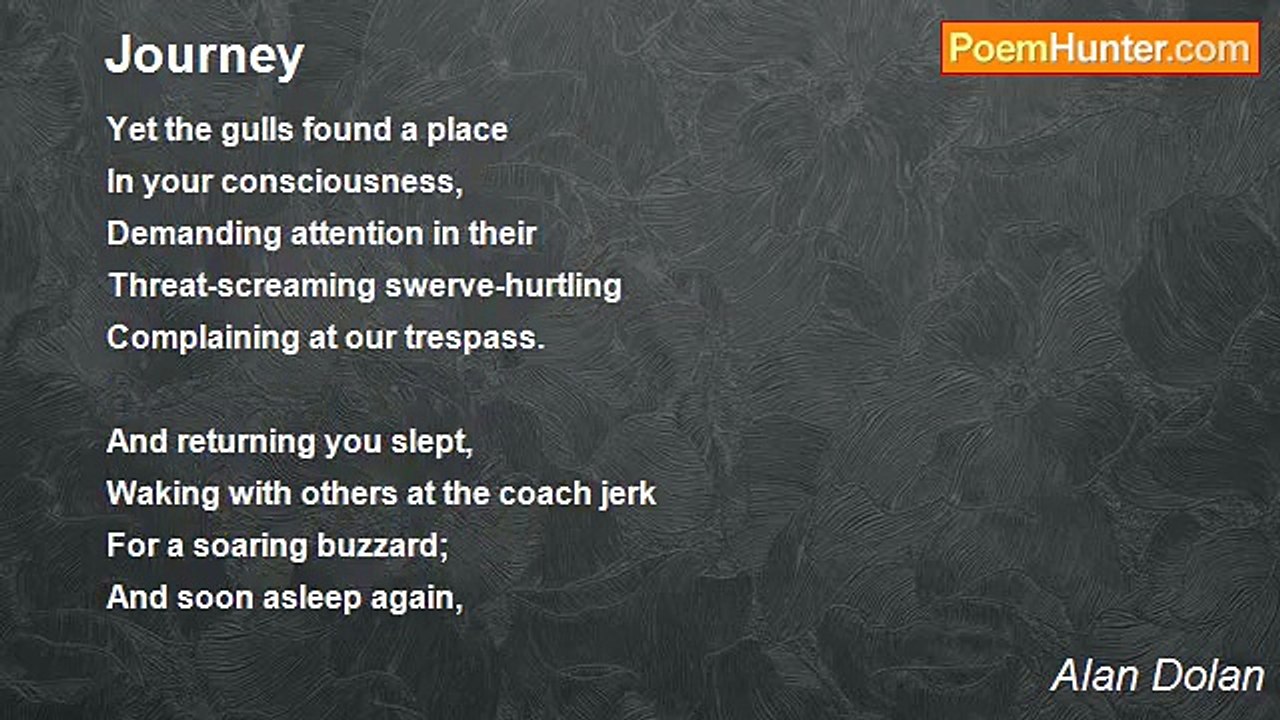 Journey

PoemHunter.com

Yet the gulls found a place
In your consciousness,
Demanding attention in their
Threat-screaming swerve-hurtling
Complaining at our trespass.

And returning you slept,
Waking with others at the coach jerk
For a soaring buzzard;
And soon asleep again,

Alan Dolan